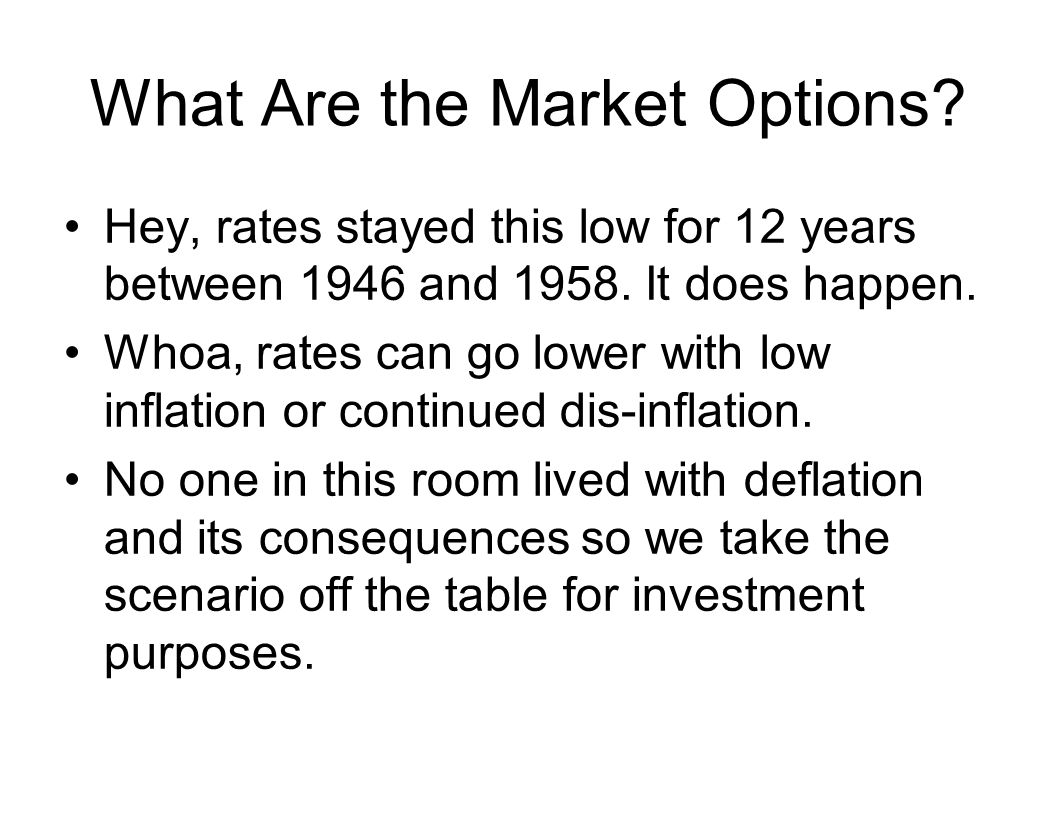 What Are the Market Options?

• Hey, rates stayed this low for 12 years between 1946 and 1958. It does happen.

• Whoa, rates can go lower with low inflation or continued dis-inflation.

• No one in this room lived with deflation and its consequences so we take the scenario off the table for investment purposes.